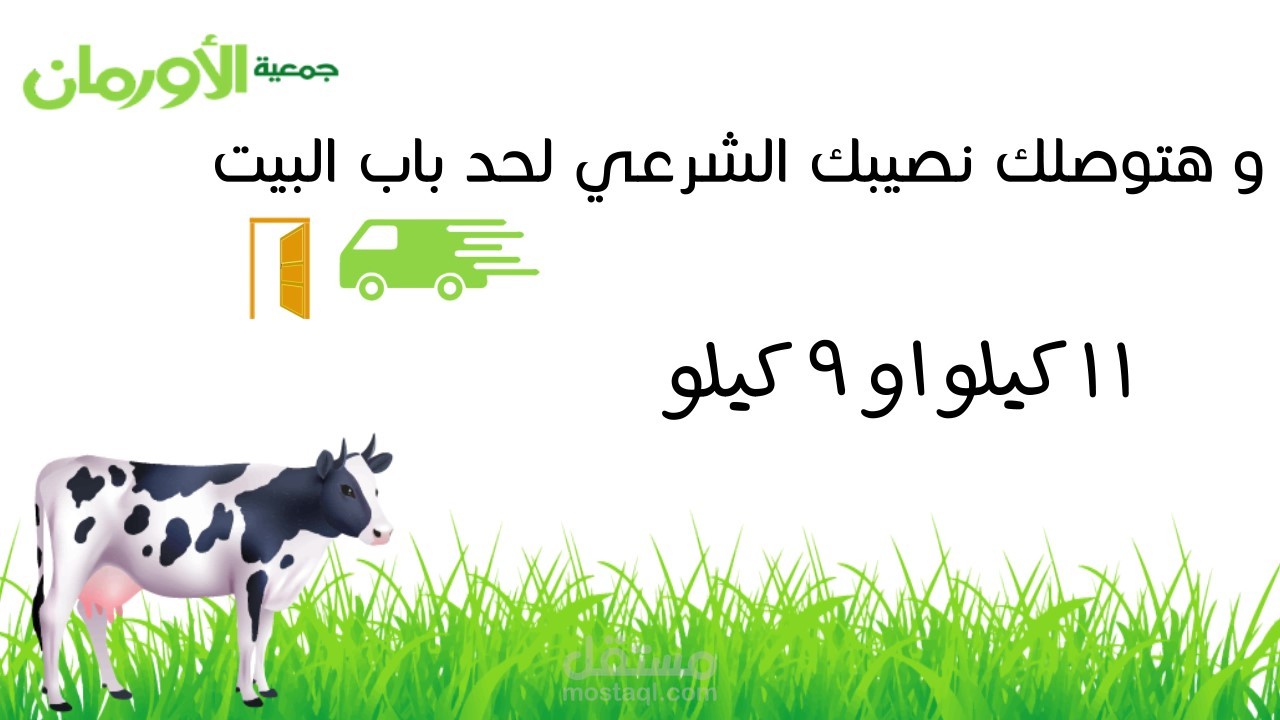 جمعية الأورمان

و هتوصلك نصيبك الشرعي لحد باب البيت

١١ كيلو او ٩ كيلو

مستقل
mostaql.com